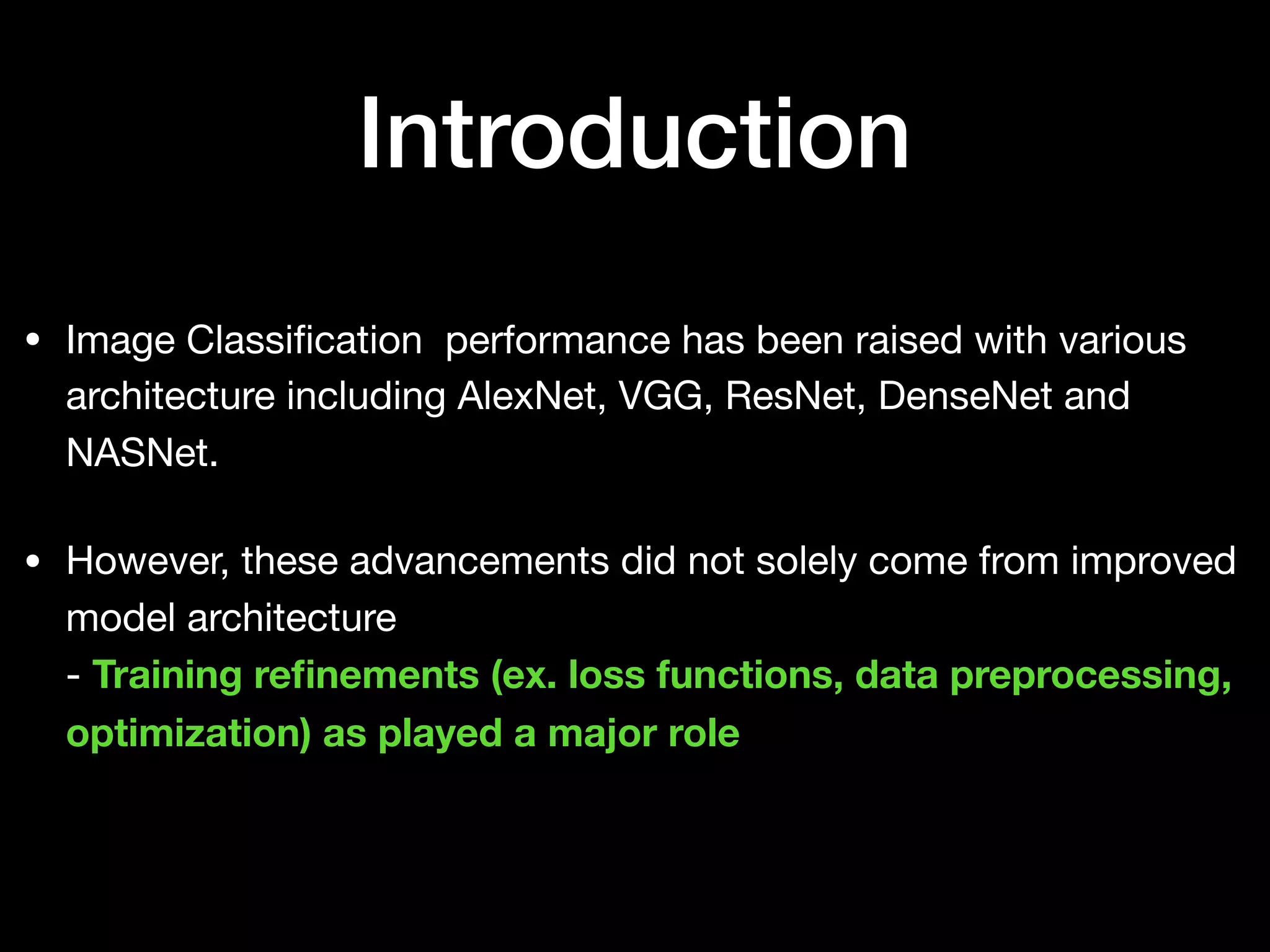 Introduction

• Image Classification  performance has been raised with various architecture including AlexNet, VGG, ResNet, DenseNet and NASNet.

• However, these advancements did not solely come from improved model architecture
- Training refinements (ex. loss functions, data preprocessing, optimization) as played a major role